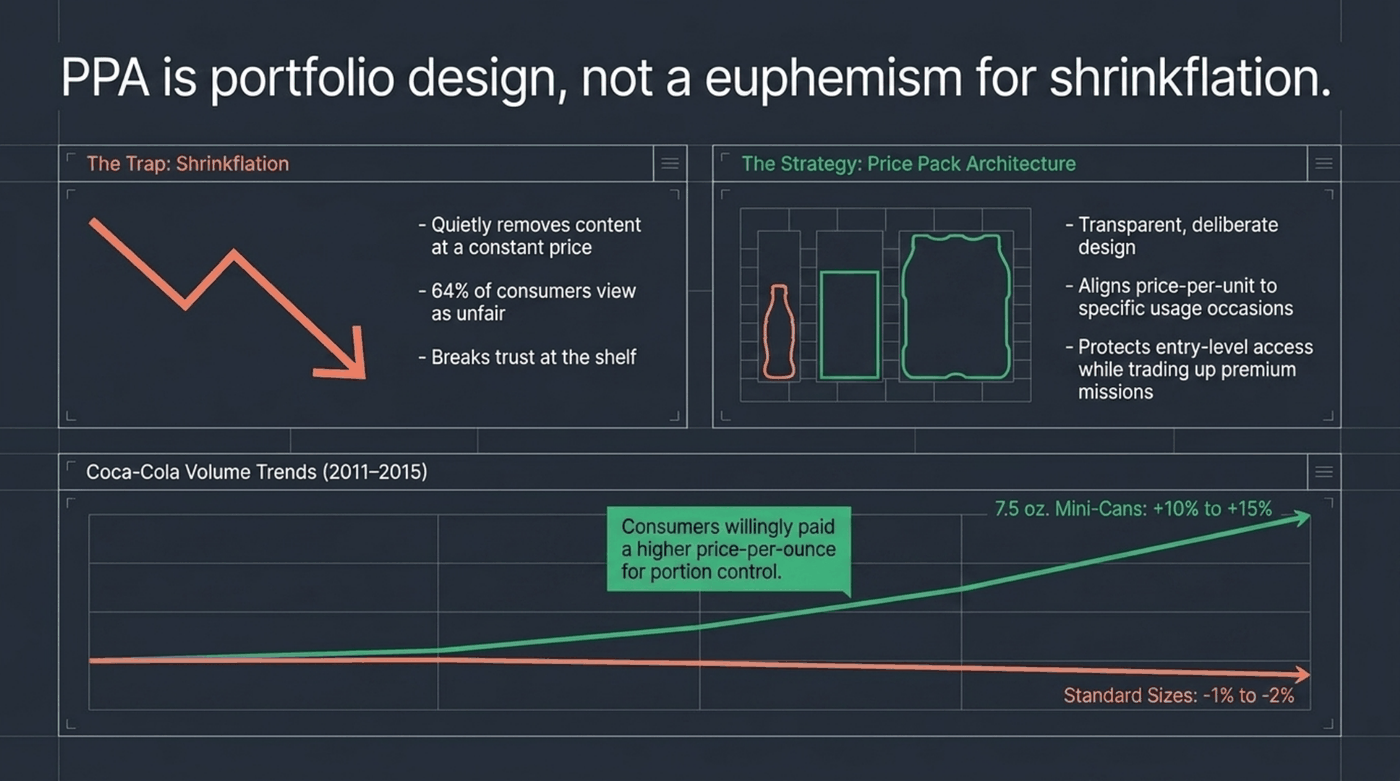 PPA is portfolio design, not a euphemism for shrinkflation.

The Trap: Shrinkflation

- Quietly removes content at a constant price
- 64% of consumers view as unfair
- Breaks trust at the shelf

The Strategy: Price Pack Architecture

- Transparent, deliberate design
- Aligns price-per-unit to specific usage occasions
- Protects entry-level access while trading up premium missions

Coca-Cola Volume Trends (2011–2015)

Consumers willingly paid a higher price-per-ounce for portion control.

7.5 oz. Mini-Cans: +10% to +15%

Standard Sizes: -1% to -2%